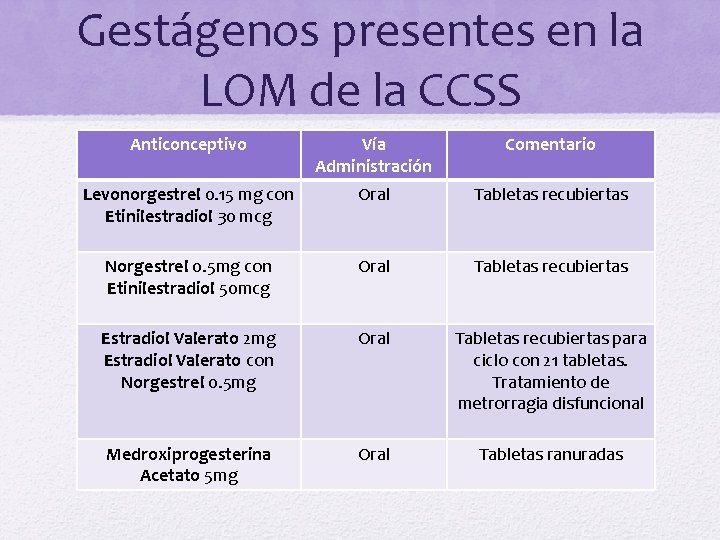 Gestágenos presentes en la LOM de la CCSS

| Anticonceptivo | Vía Administración | Comentario |
|---|---|---|
| Levonorgestrel 0.15 mg con Etinilestradiol 30 mcg | Oral | Tabletas recubiertas |
| Norgestrel 0.5mg con Etinilestradiol 50mcg | Oral | Tabletas recubiertas |
| Estradiol Valerato 2mg Estradiol Valerato con Norgestrel 0.5mg | Oral | Tabletas recubiertas para ciclo con 21 tabletas. Tratamiento de metrorragia disfuncional |
| Medroxiprogesterina Acetato 5mg | Oral | Tabletas ranuradas |